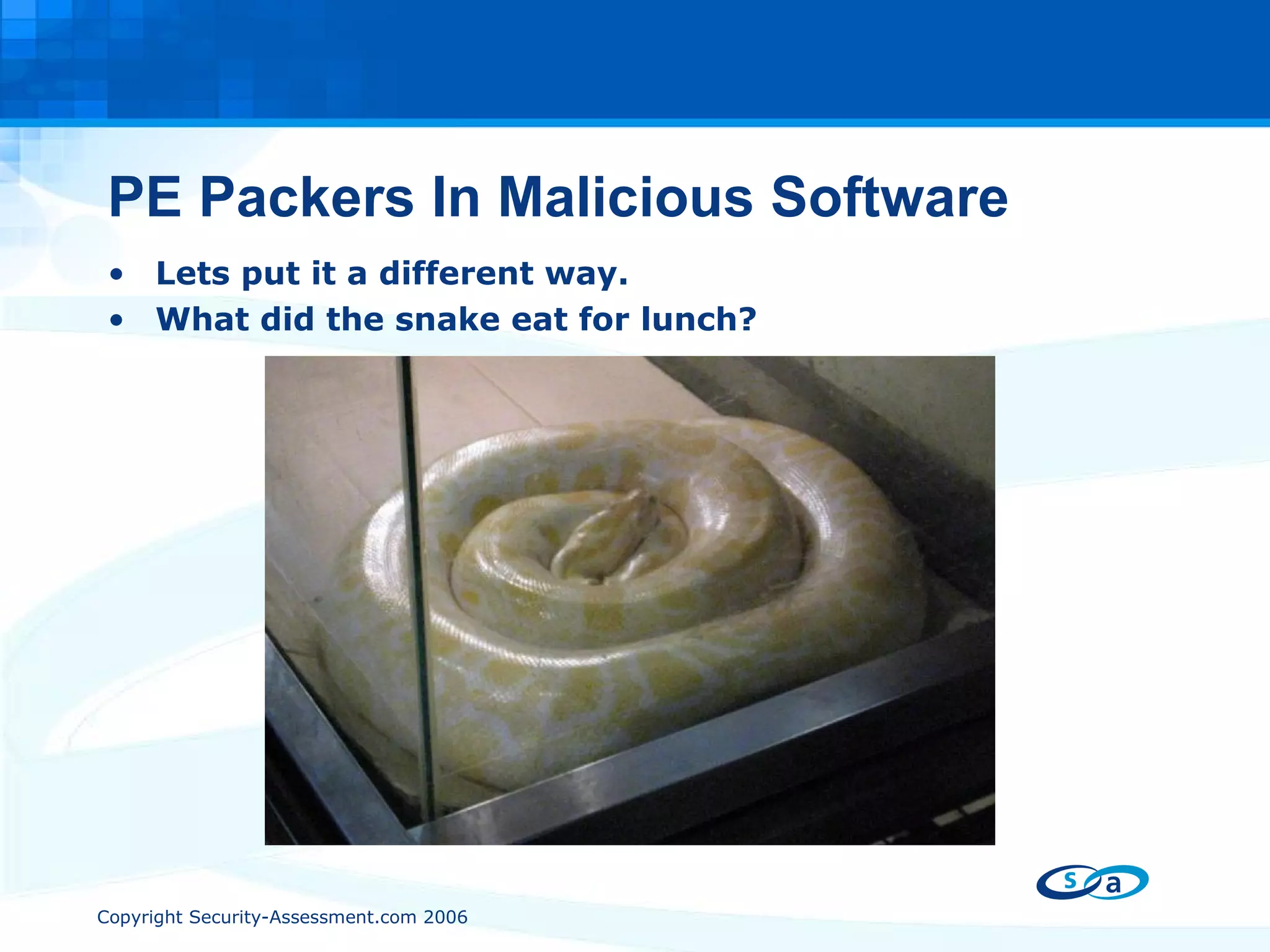 PE Packers In Malicious Software

• Lets put it a different way.
• What did the snake eat for lunch?

sa

Copyright Security-Assessment.com 2006